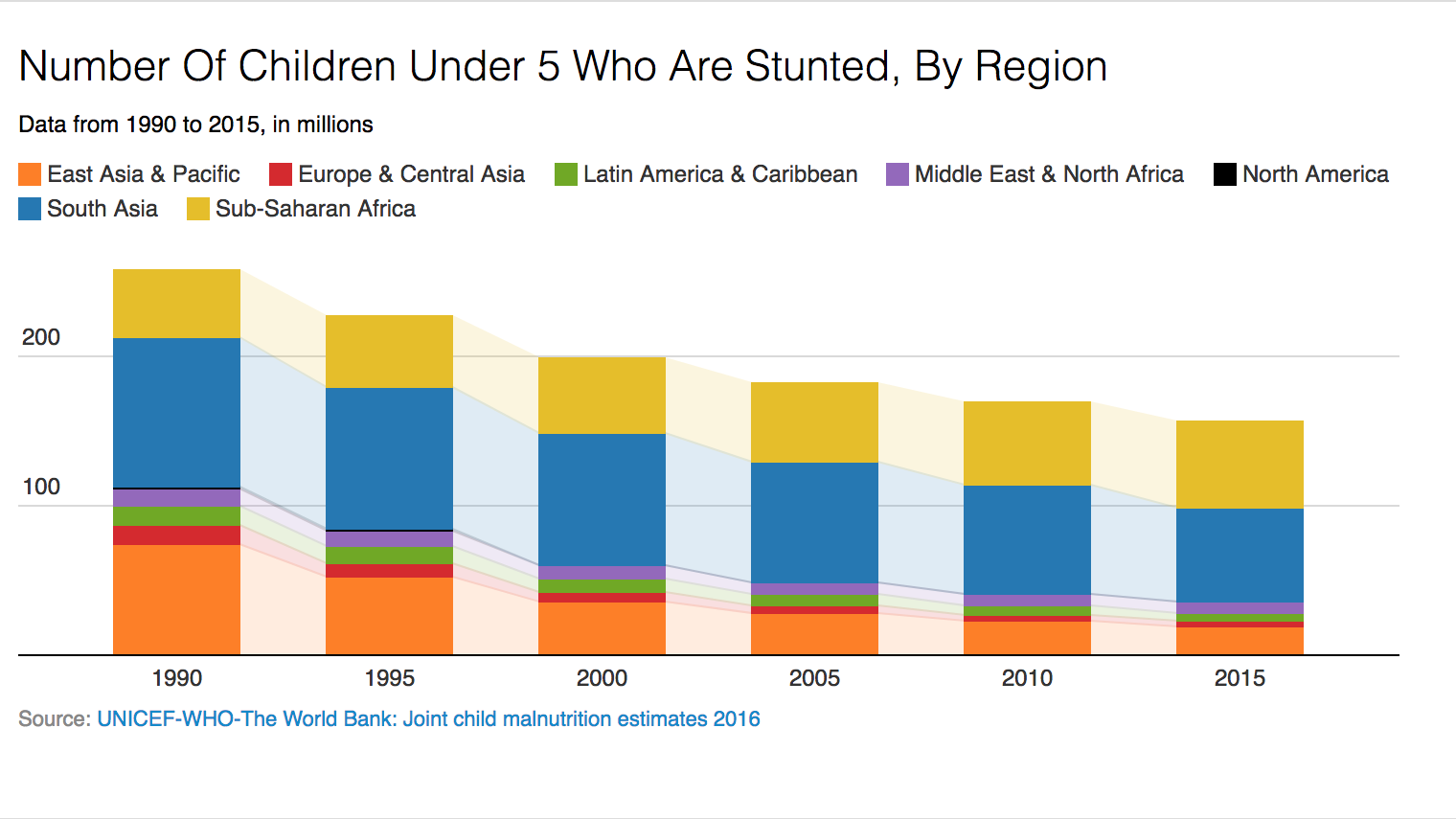 Number Of Children Under 5 Who Are Stunted, By Region

Data from 1990 to 2015, in millions

East Asia & Pacific Europe & Central Asia Latin America & Caribbean Middle East & North Africa North America South Asia Sub-Saharan Africa

200
100

1990 1995 2000 2005 2010 2015

Source: UNICEF-WHO-The World Bank: Joint child malnutrition estimates 2016